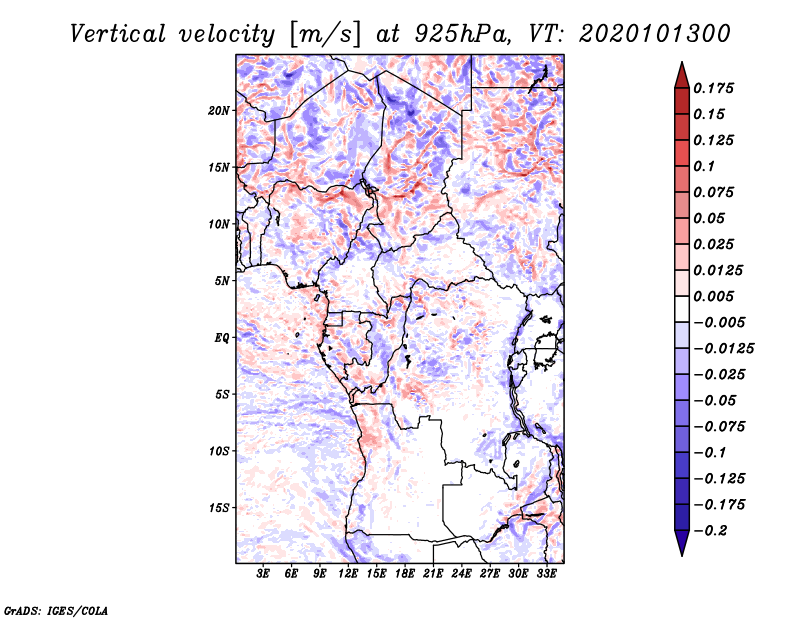 Vertical velocity [m/s] at 925hPa, VT: 2020101300

20N
15N
10N
5N
EQ
5S
10S
15S

3E 6E 9E 12E 15E 18E 21E 24E 27E 30E 33E

0.175
0.15
0.125
0.1
0.075
0.05
0.025
0.0125
0.005
−0.005
−0.0125
−0.025
−0.05
−0.075
−0.1
−0.125
−0.175
−0.2

GrADS: IGES/COLA